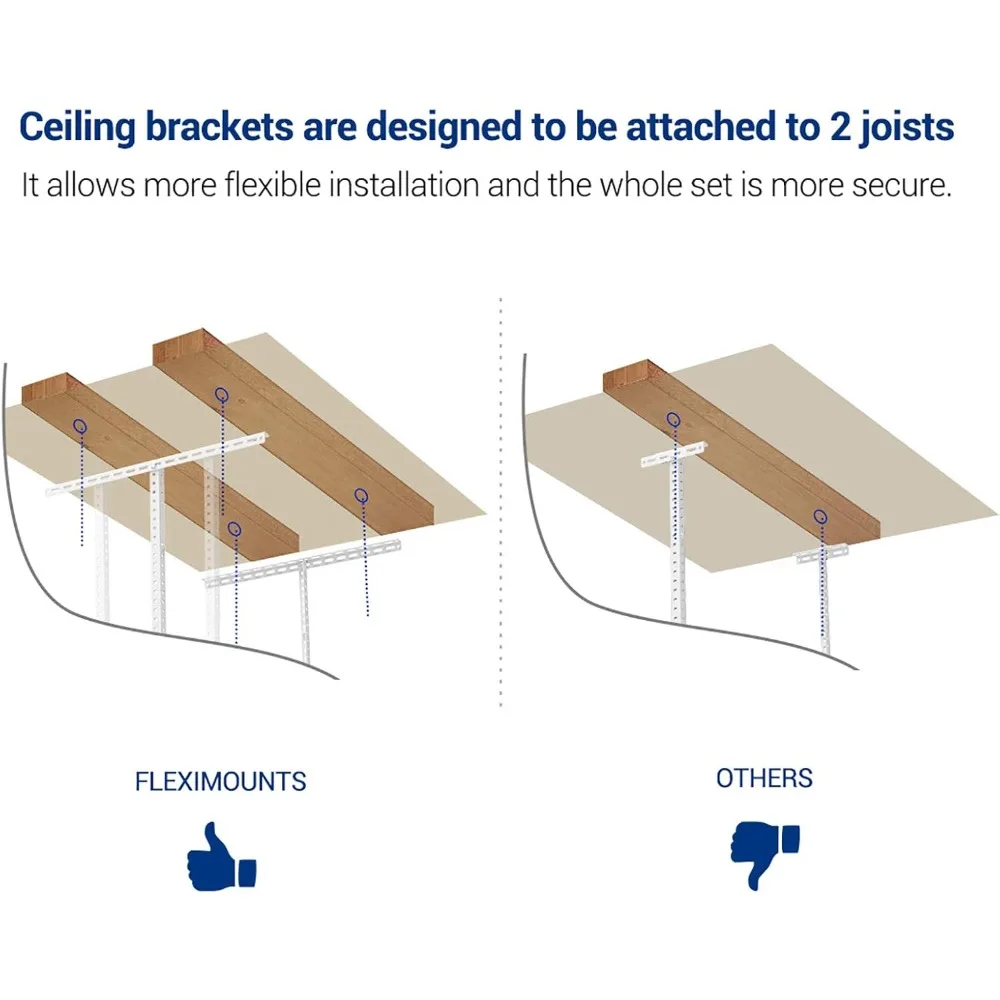 Ceiling brackets are designed to be attached to 2 joists
It allows more flexible installation and the whole set is more secure.

FLEXIMOUNTS

OTHERS